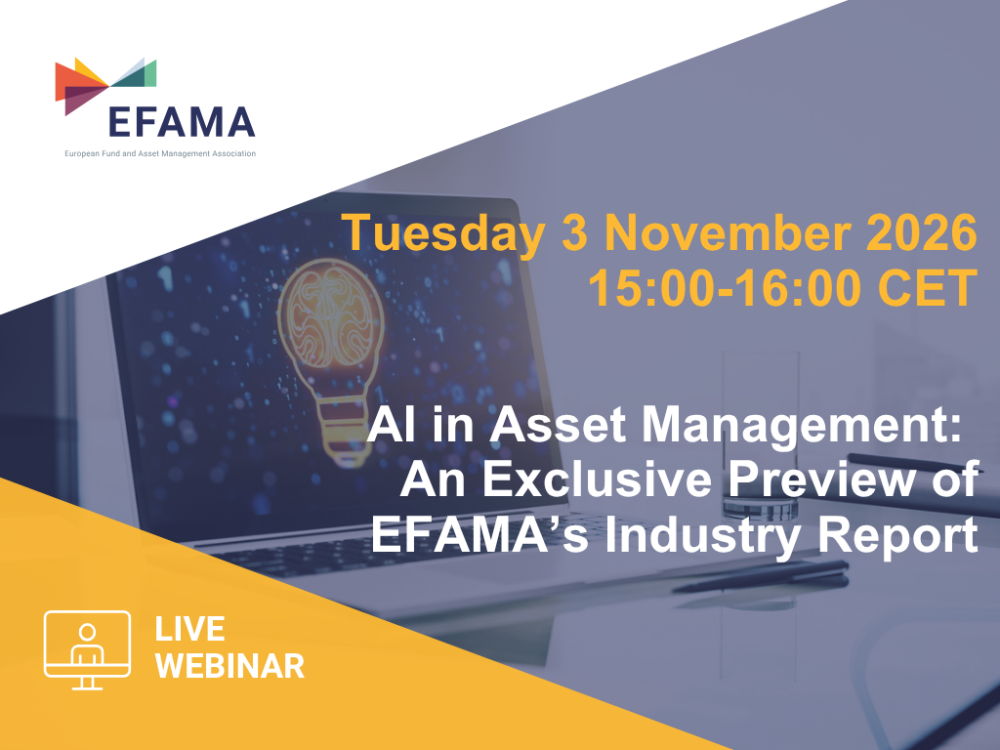 EFAMA
European Fund and Asset Management Association

Tuesday 3 November 2026
15:00-16:00 CET

AI in Asset Management:
An Exclusive Preview of
EFAMA's Industry Report

LIVE
WEBINAR